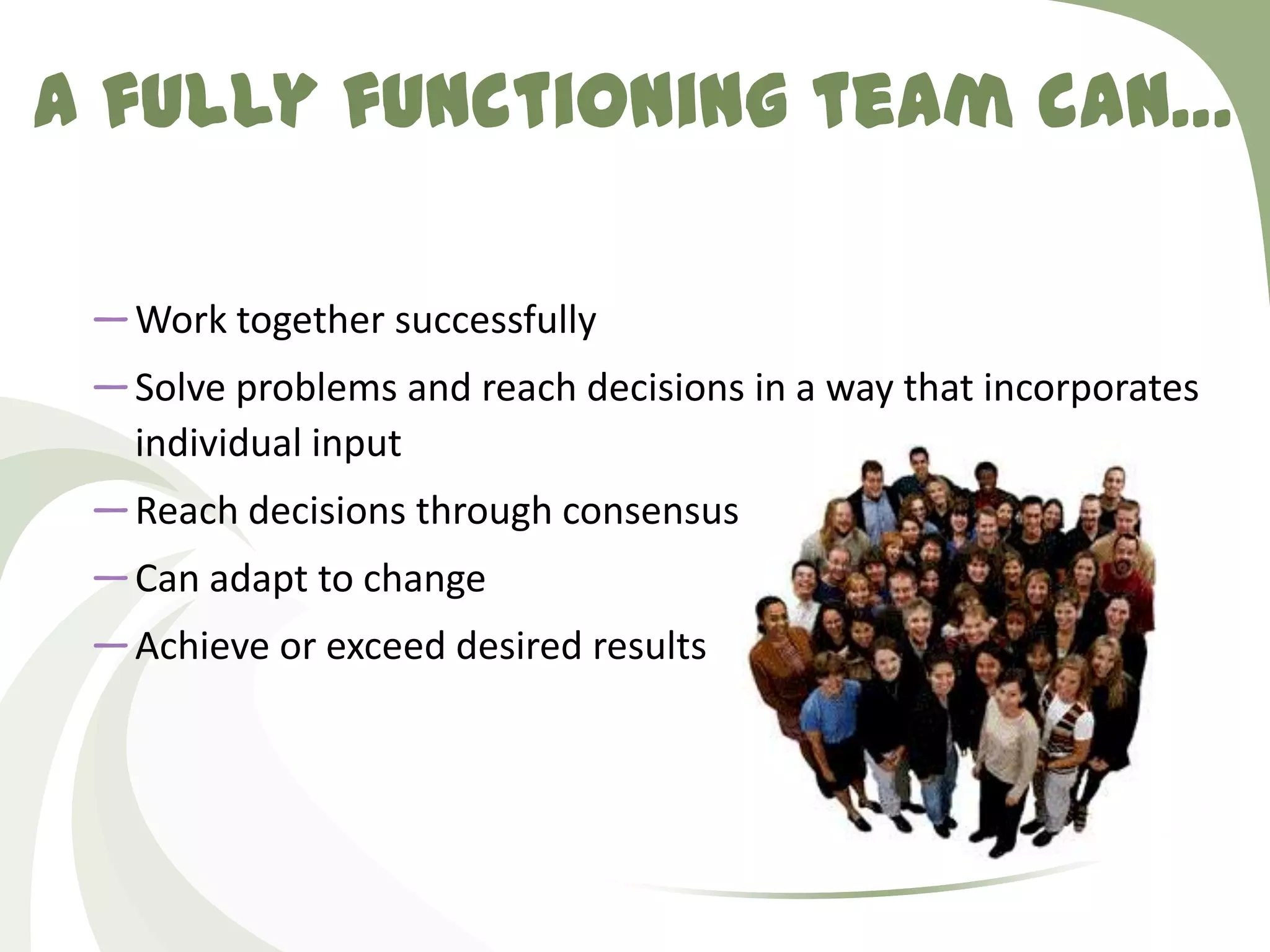 A FULLY FUNCTIONING TEAM CAN…

– Work together successfully
– Solve problems and reach decisions in a way that incorporates individual input
– Reach decisions through consensus
– Can adapt to change
– Achieve or exceed desired results